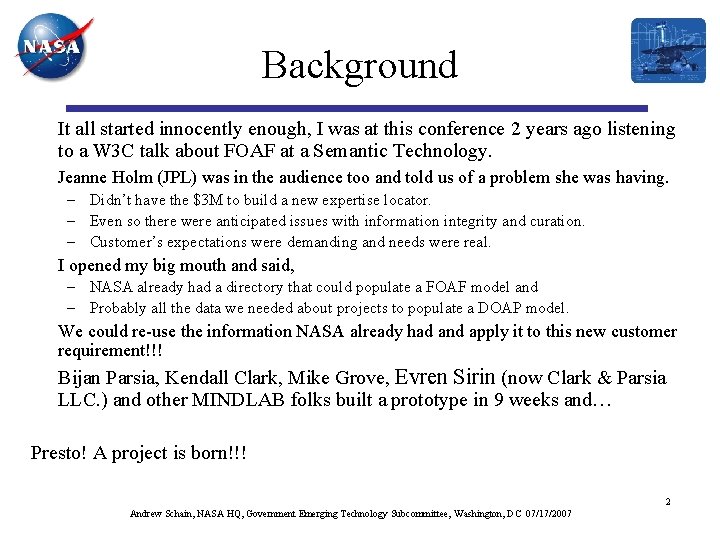 NASA

Background

It all started innocently enough, I was at this conference 2 years ago listening to a W3C talk about FOAF at a Semantic Technology.

Jeanne Holm (JPL) was in the audience too and told us of a problem she was having.

– Didn't have the \$3M to build a new expertise locator.
– Even so there were anticipated issues with information integrity and curation.
– Customer's expectations were demanding and needs were real.

I opened my big mouth and said,

– NASA already had a directory that could populate a FOAF model and
– Probably all the data we needed about projects to populate a DOAP model.

We could re-use the information NASA already had and apply it to this new customer requirement!!!

Bijan Parsia, Kendall Clark, Mike Grove, Evren Sirin (now Clark & Parsia LLC.) and other MINDLAB folks built a prototype in 9 weeks and…

Presto! A project is born!!!

2

Andrew Schain, NASA HQ, Government Emerging Technology Subcommittee, Washington, DC 07/17/2007